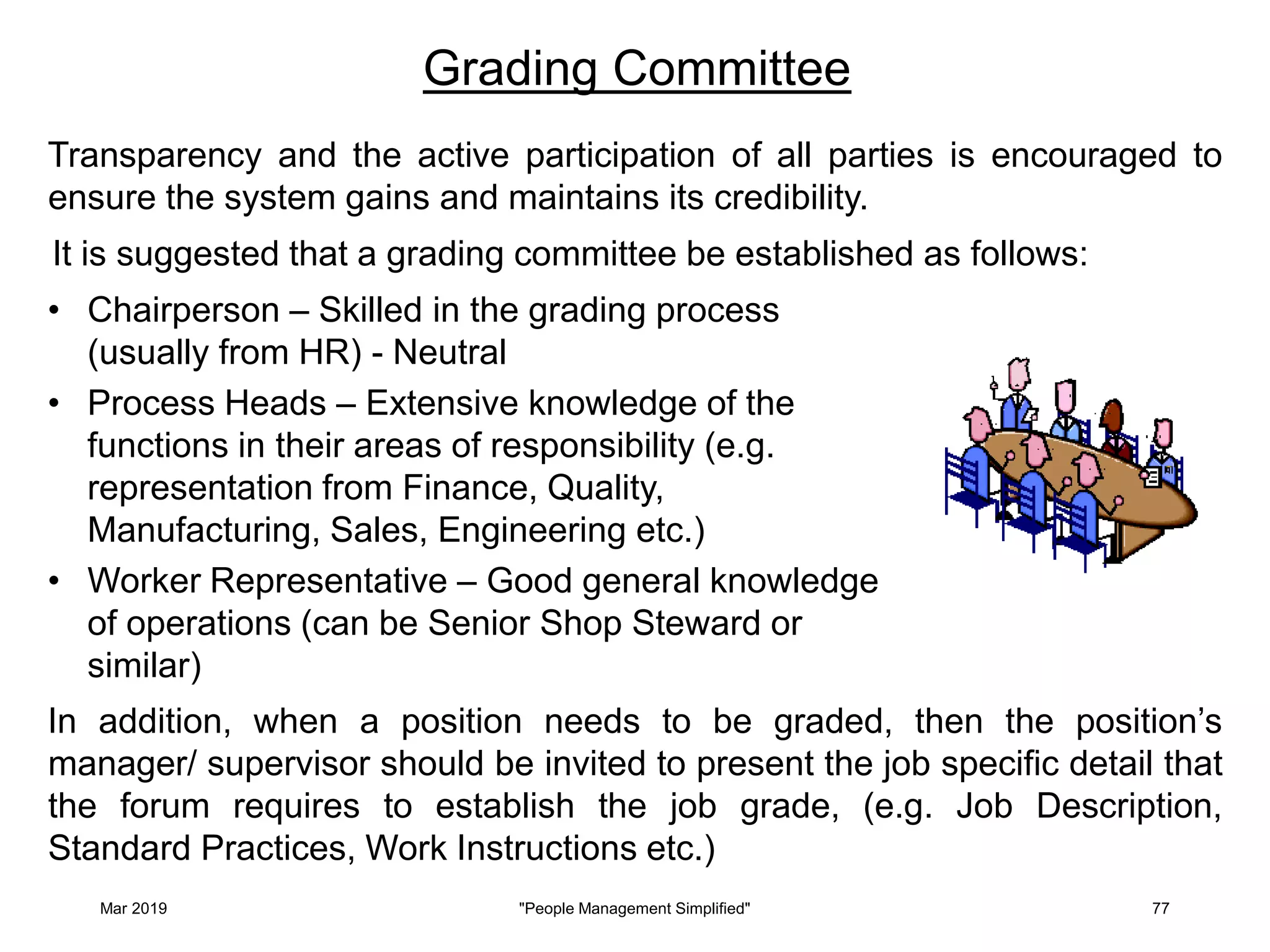 Grading Committee

Transparency and the active participation of all parties is encouraged to ensure the system gains and maintains its credibility.

It is suggested that a grading committee be established as follows:

• Chairperson – Skilled in the grading process (usually from HR) - Neutral
• Process Heads – Extensive knowledge of the functions in their areas of responsibility (e.g. representation from Finance, Quality, Manufacturing, Sales, Engineering etc.)
• Worker Representative – Good general knowledge of operations (can be Senior Shop Steward or similar)

In addition, when a position needs to be graded, then the position's manager/ supervisor should be invited to present the job specific detail that the forum requires to establish the job grade, (e.g. Job Description, Standard Practices, Work Instructions etc.)

Mar 2019 "People Management Simplified" 77